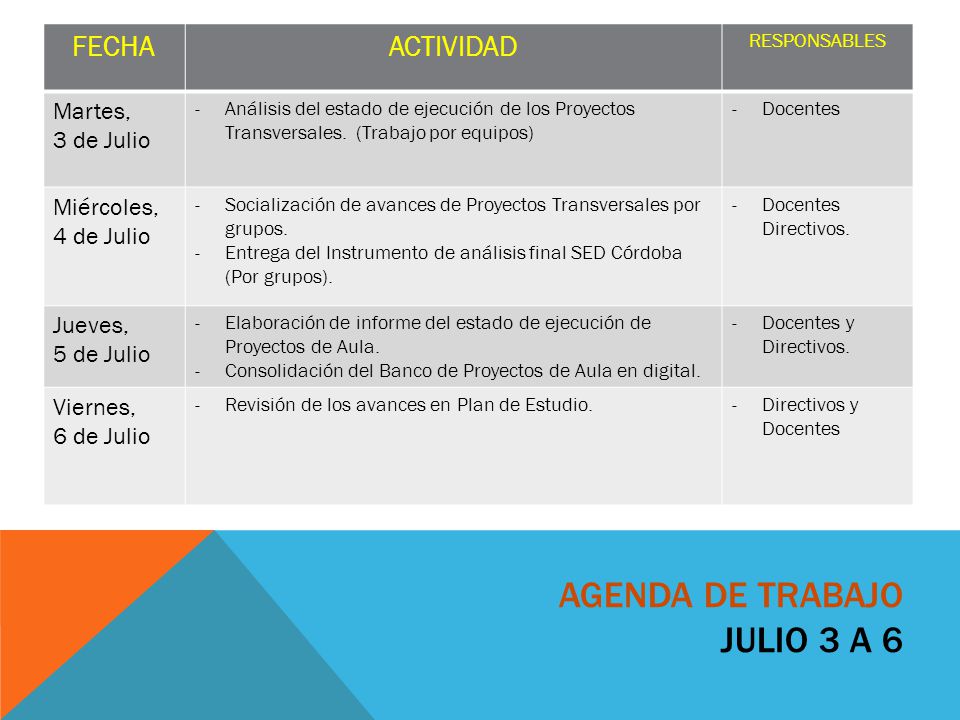 | FECHA | ACTIVIDAD | RESPONSABLES |
|---|---|---|
| Martes, 3 de Julio | - Análisis del estado de ejecución de los Proyectos Transversales. (Trabajo por equipos) | - Docentes |
| Miércoles, 4 de Julio | - Socialización de avances de Proyectos Transversales por grupos. - Entrega del Instrumento de análisis final SED Córdoba (Por grupos). | - Docentes Directivos. |
| Jueves, 5 de Julio | - Elaboración de informe del estado de ejecución de Proyectos de Aula. - Consolidación del Banco de Proyectos de Aula en digital. | - Docentes y Directivos. |
| Viernes, 6 de Julio | - Revisión de los avances en Plan de Estudio. | - Directivos y Docentes |

AGENDA DE TRABAJO
JULIO 3 A 6